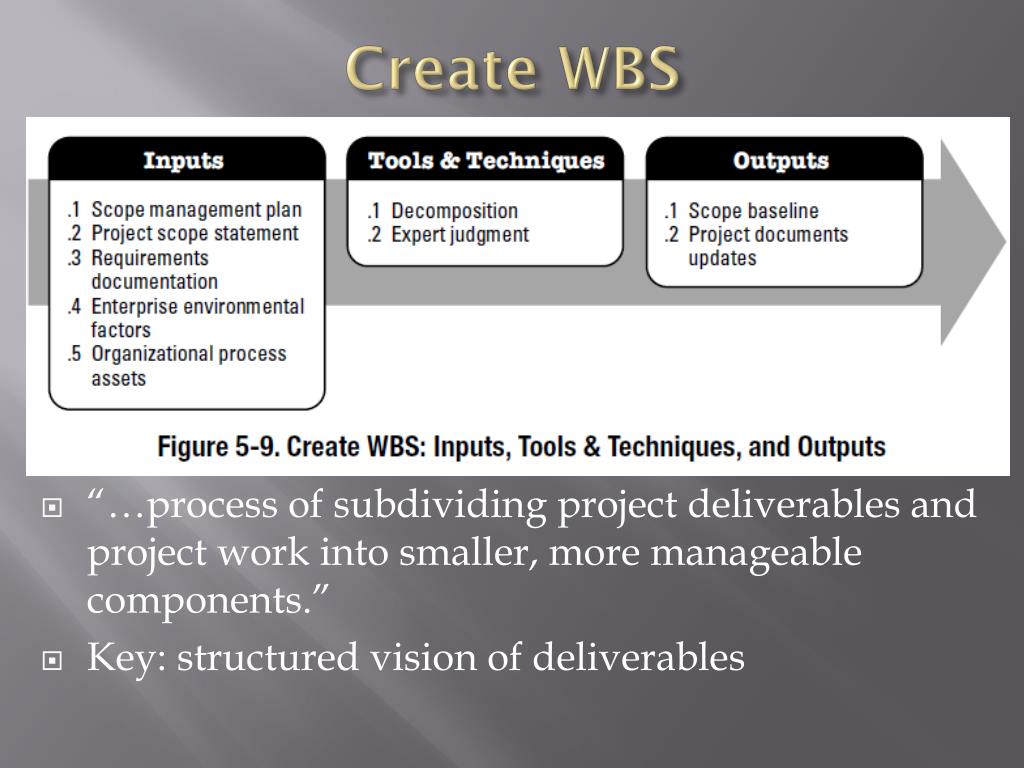 Create WBS

Inputs

.1 Scope management plan
.2 Project scope statement
.3 Requirements documentation
.4 Enterprise environmental factors
.5 Organizational process assets

Tools & Techniques

.1 Decomposition
.2 Expert judgment

Outputs

.1 Scope baseline
.2 Project documents updates

Figure 5-9. Create WBS: Inputs, Tools & Techniques, and Outputs

“…process of subdividing project deliverables and project work into smaller, more manageable components.”

Key: structured vision of deliverables